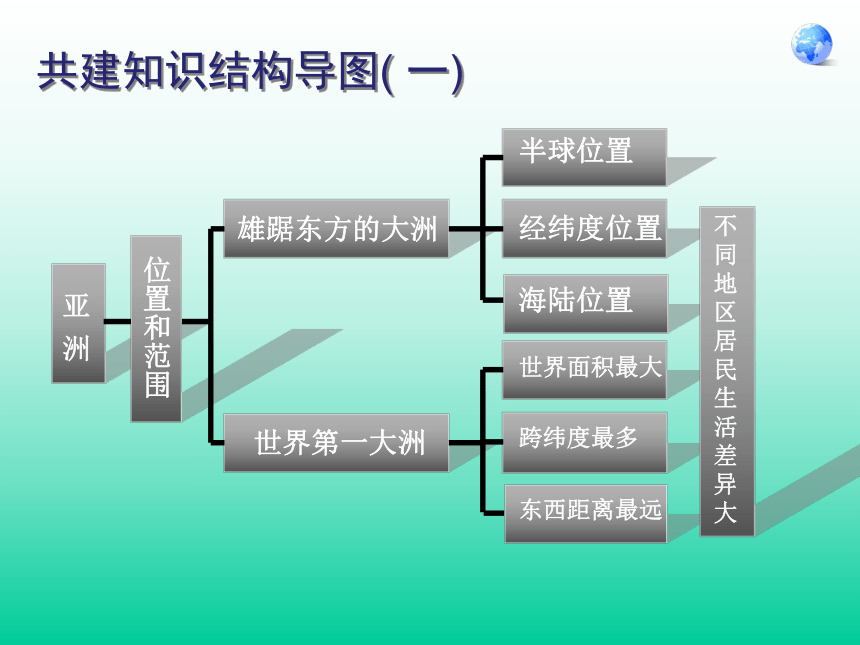 共建知识结构导图( 一)

亚洲

位置和范围

雄踞东方的大洲

半球位置

经纬度位置

海陆位置

世界第一大洲

世界面积最大

跨纬度最多

东西距离最远

不同地区居民生活差异大